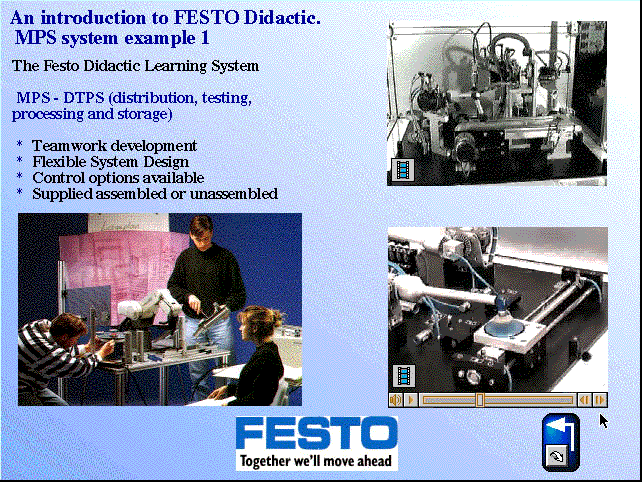 An introduction to FESTO Didactic.
MPS system example 1

The Festo Didactic Learning System

MPS - DTPS (distribution, testing, processing and storage)

* Teamwork development
* Flexible System Design
* Control options available
* Supplied assembled or unassembled

FESTO
Together we'll move ahead